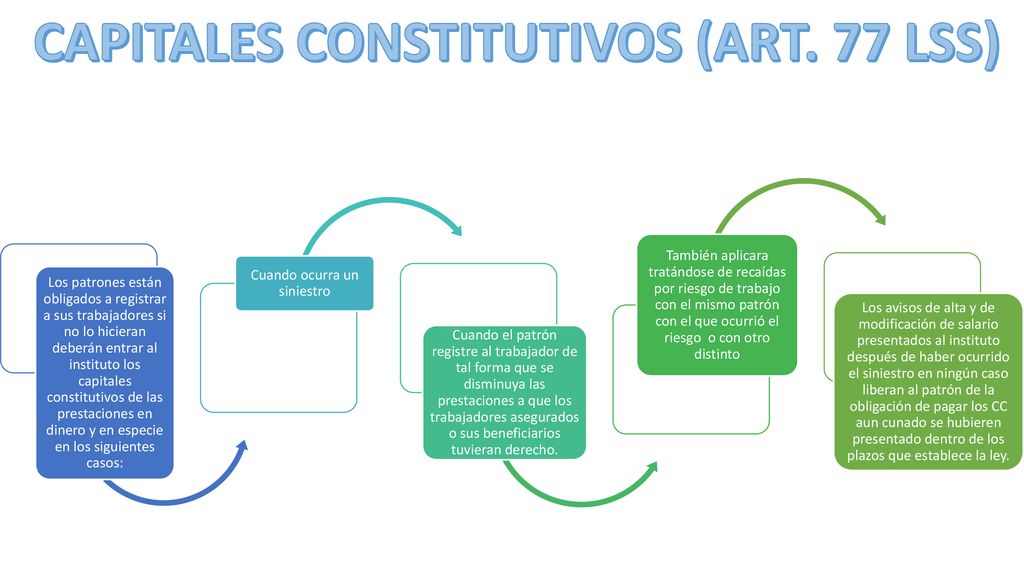 CAPITALES CONSTITUTIVOS (ART. 77 LSS)

Los patrones están obligados a registrar a sus trabajadores si no lo hicieran deberán entrar al instituto los capitales constitutivos de las prestaciones en dinero y en especie en los siguientes casos:

Cuando ocurra un siniestro

Cuando el patrón registre al trabajador de tal forma que se disminuya las prestaciones a que los trabajadores asegurados o sus beneficiarios tuvieran derecho.

También aplicara tratándose de recaídas por riesgo de trabajo con el mismo patrón con el que ocurrió el riesgo o con otro distinto

Los avisos de alta y de modificación de salario presentados al instituto después de haber ocurrido el siniestro en ningún caso liberan al patrón de la obligación de pagar los CC aun cunado se hubieren presentado dentro de los plazos que establece la ley.